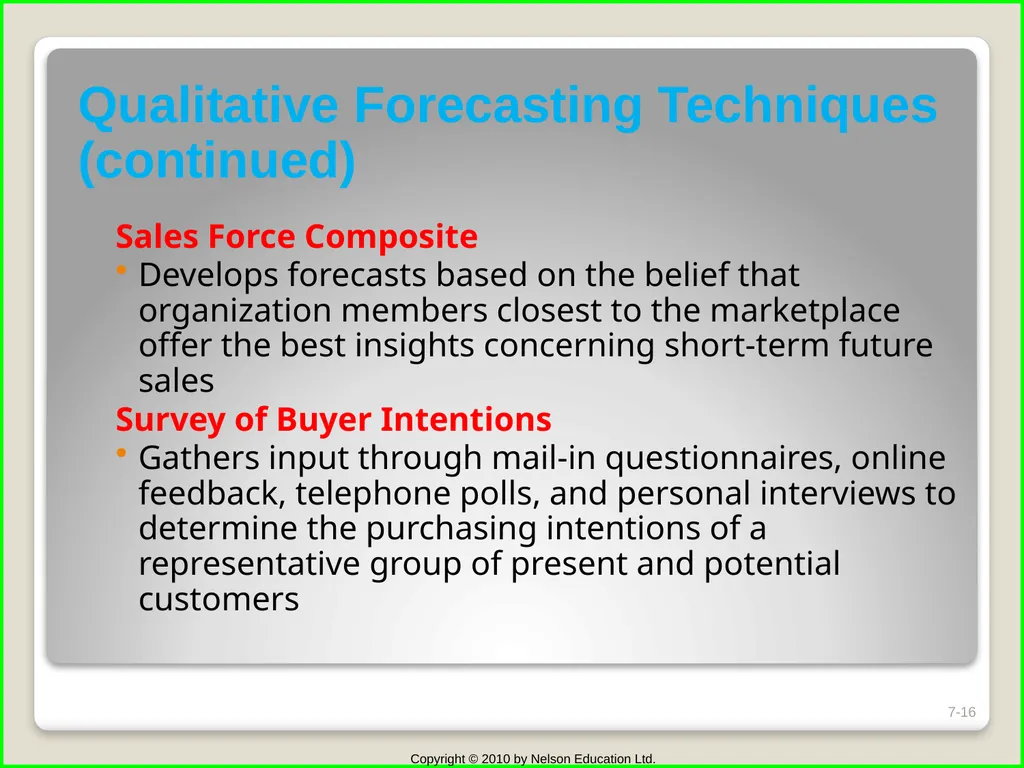 Qualitative Forecasting Techniques (continued)

Sales Force Composite

• Develops forecasts based on the belief that organization members closest to the marketplace offer the best insights concerning short-term future sales

Survey of Buyer Intentions

• Gathers input through mail-in questionnaires, online feedback, telephone polls, and personal interviews to determine the purchasing intentions of a representative group of present and potential customers

7-16

Copyright © 2010 by Nelson Education Ltd.